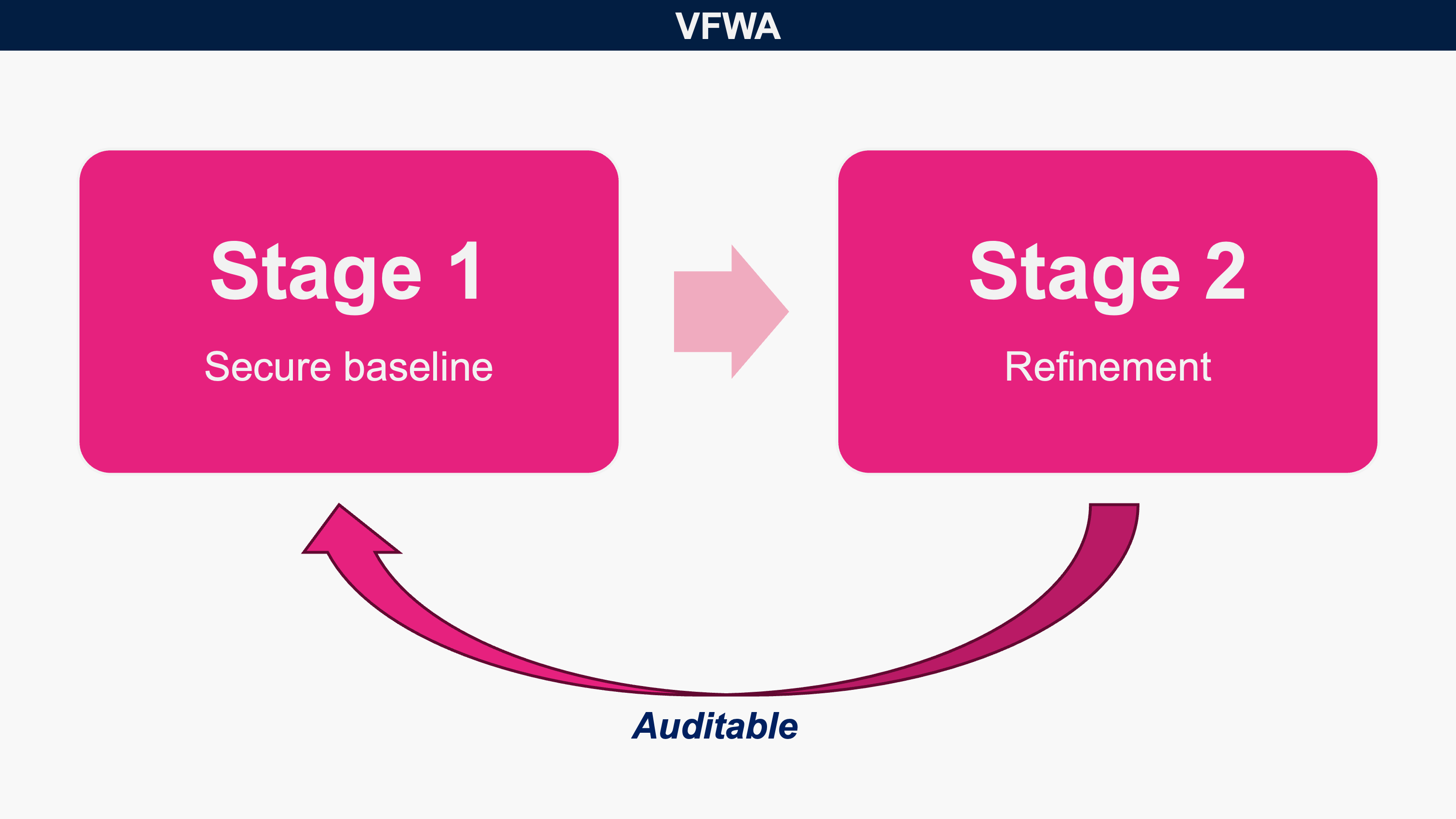 VFWA

Stage 1

Secure baseline

Stage 2

Refinement

Auditable